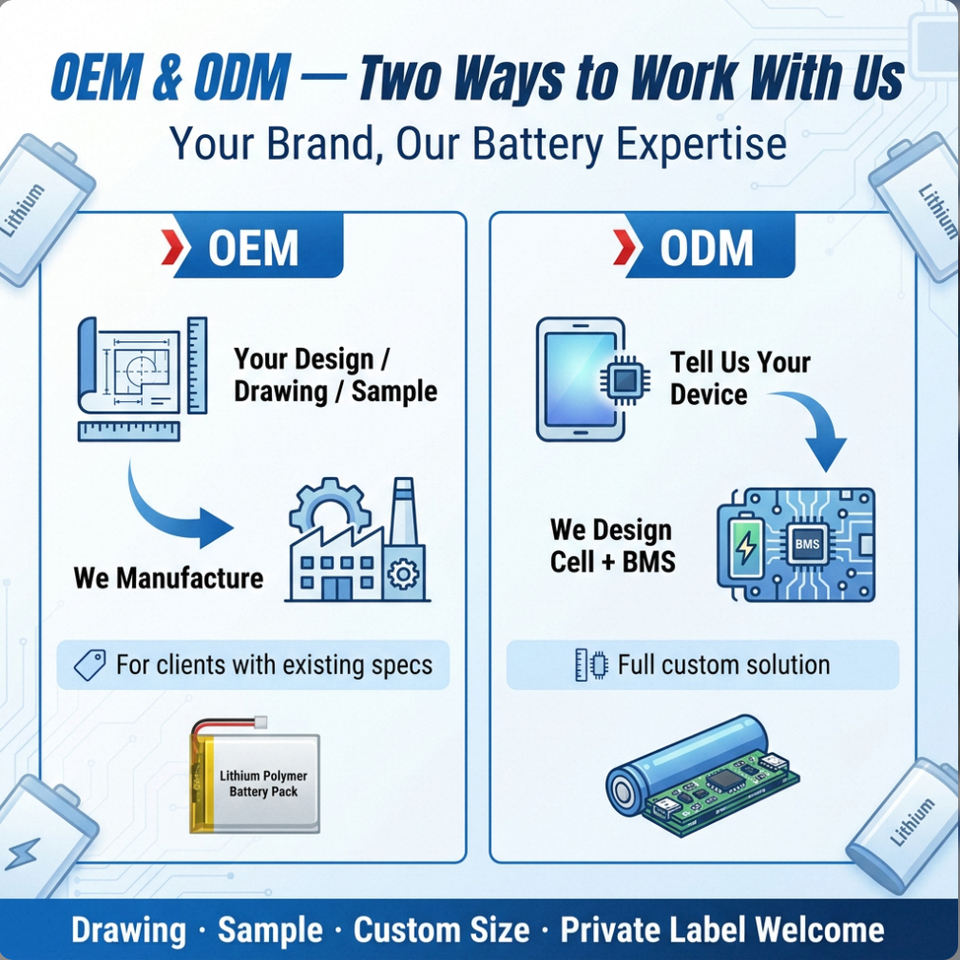 OEM & ODM — Two Ways to Work With Us
Your Brand, Our Battery Expertise

Lithium

Lithium

OEM

Your Design / Drawing / Sample

We Manufacture

For clients with existing specs

Lithium Polymer Battery Pack

ODM

Tell Us Your Device

We Design Cell + BMS

BMS

Full custom solution

Lithium

Drawing · Sample · Custom Size · Private Label Welcome